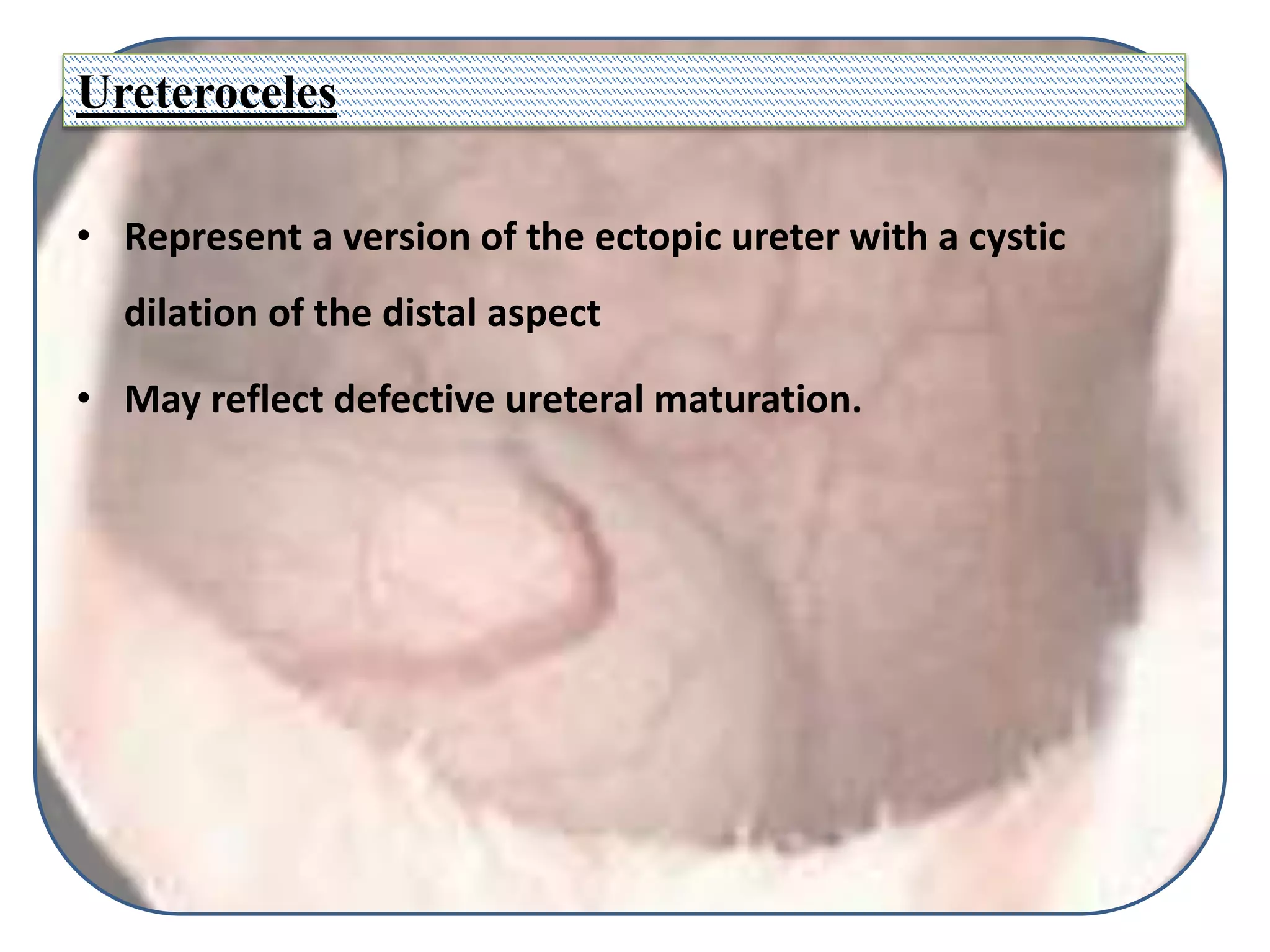 Ureteroceles

• Represent a version of the ectopic ureter with a cystic dilation of the distal aspect

• May reflect defective ureteral maturation.